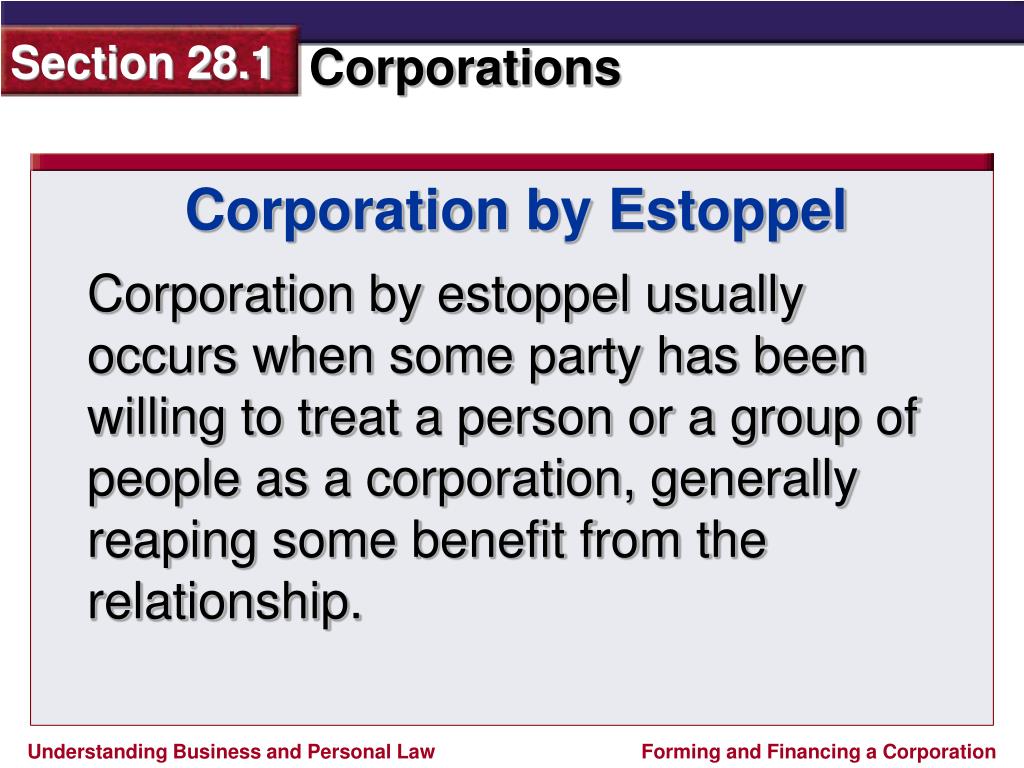 Section 28.1 Corporations

Corporation by Estoppel

Corporation by estoppel usually occurs when some party has been willing to treat a person or a group of people as a corporation, generally reaping some benefit from the relationship.

Understanding Business and Personal Law

Forming and Financing a Corporation